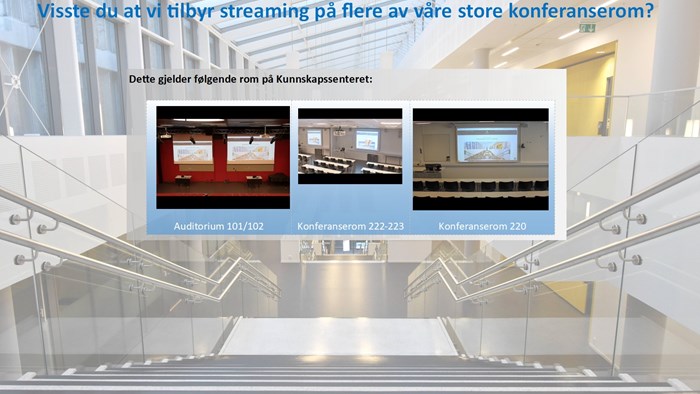 Visste du at vi tilbyr streaming på flere av våre store konferanserom?

Dette gjelder følgende rom på Kunnskapssenteret:

Auditorium 101/102

Konferanserom 222-223

Konferanserom 220